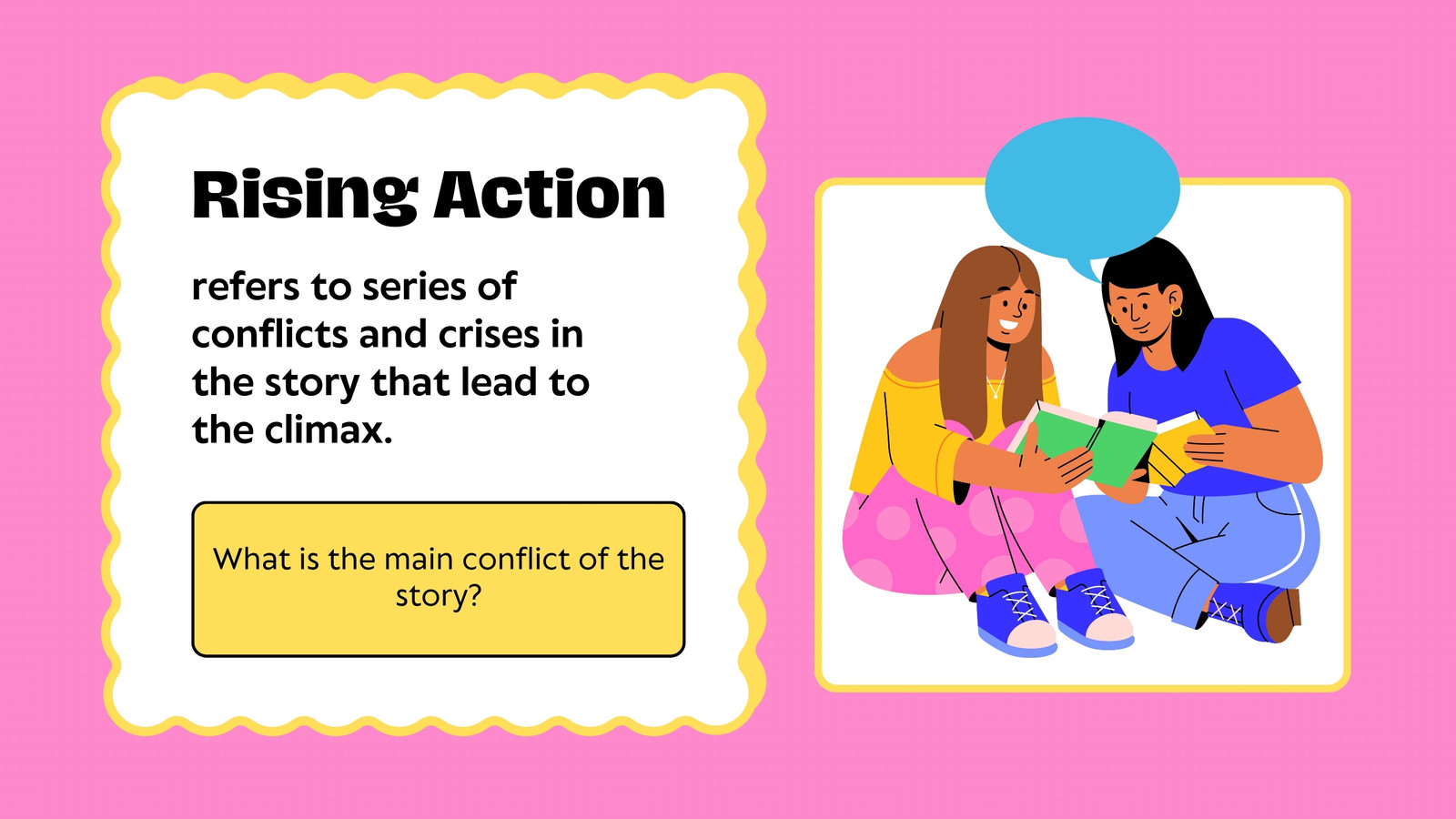 Rising Action

refers to series of conflicts and crises in the story that lead to the climax.

What is the main conflict of the story?